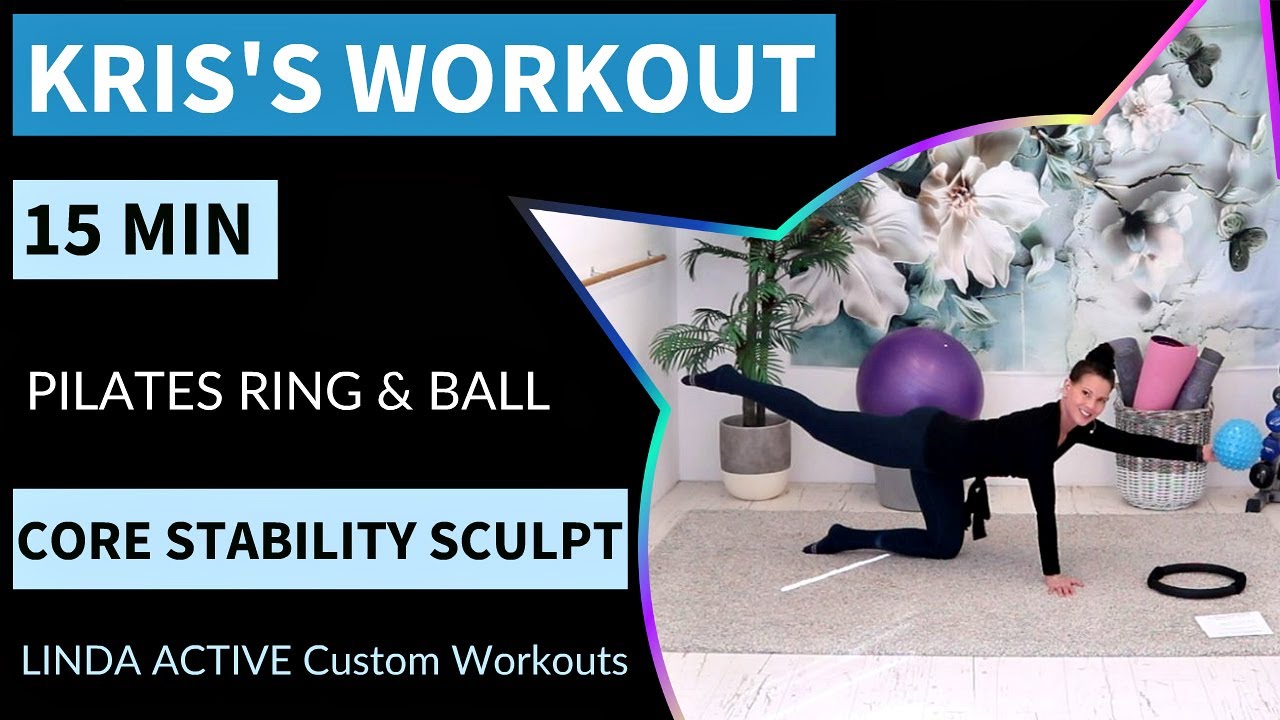 KRIS'S WORKOUT

15 MIN

PILATES RING & BALL

CORE STABILITY SCULPT

LINDA ACTIVE Custom Workouts